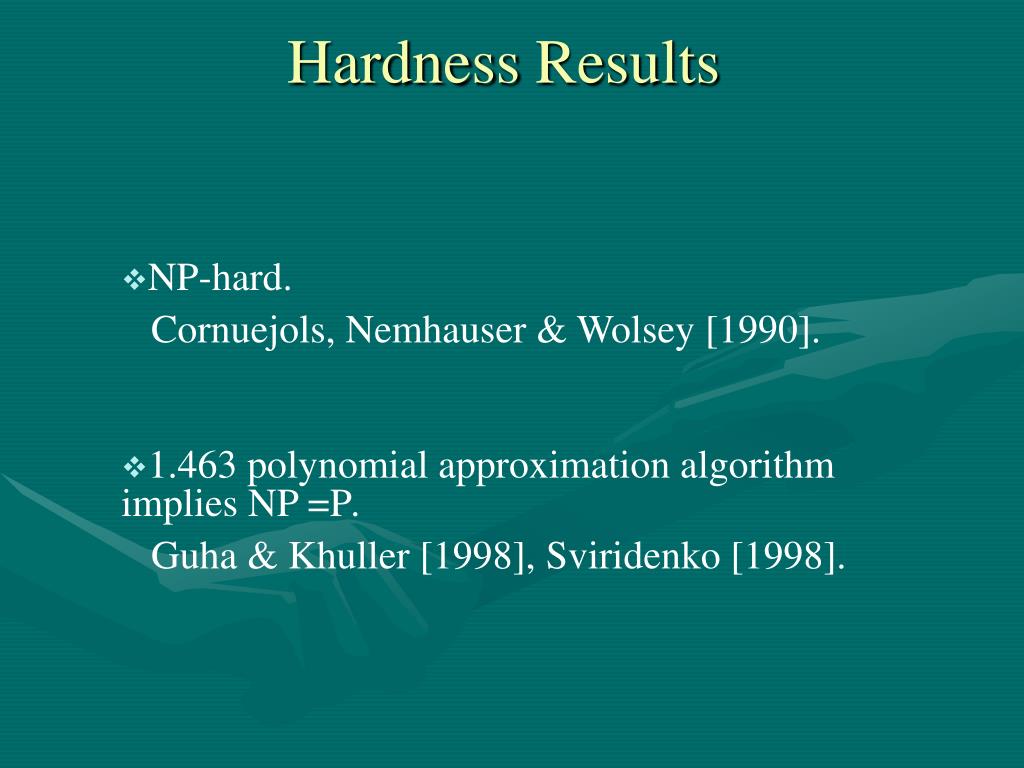 Hardness Results

❖NP-hard.
Cornuejols, Nemhauser & Wolsey [1990].

❖1.463 polynomial approximation algorithm implies NP =P.
Guha & Khuller [1998], Sviridenko [1998].